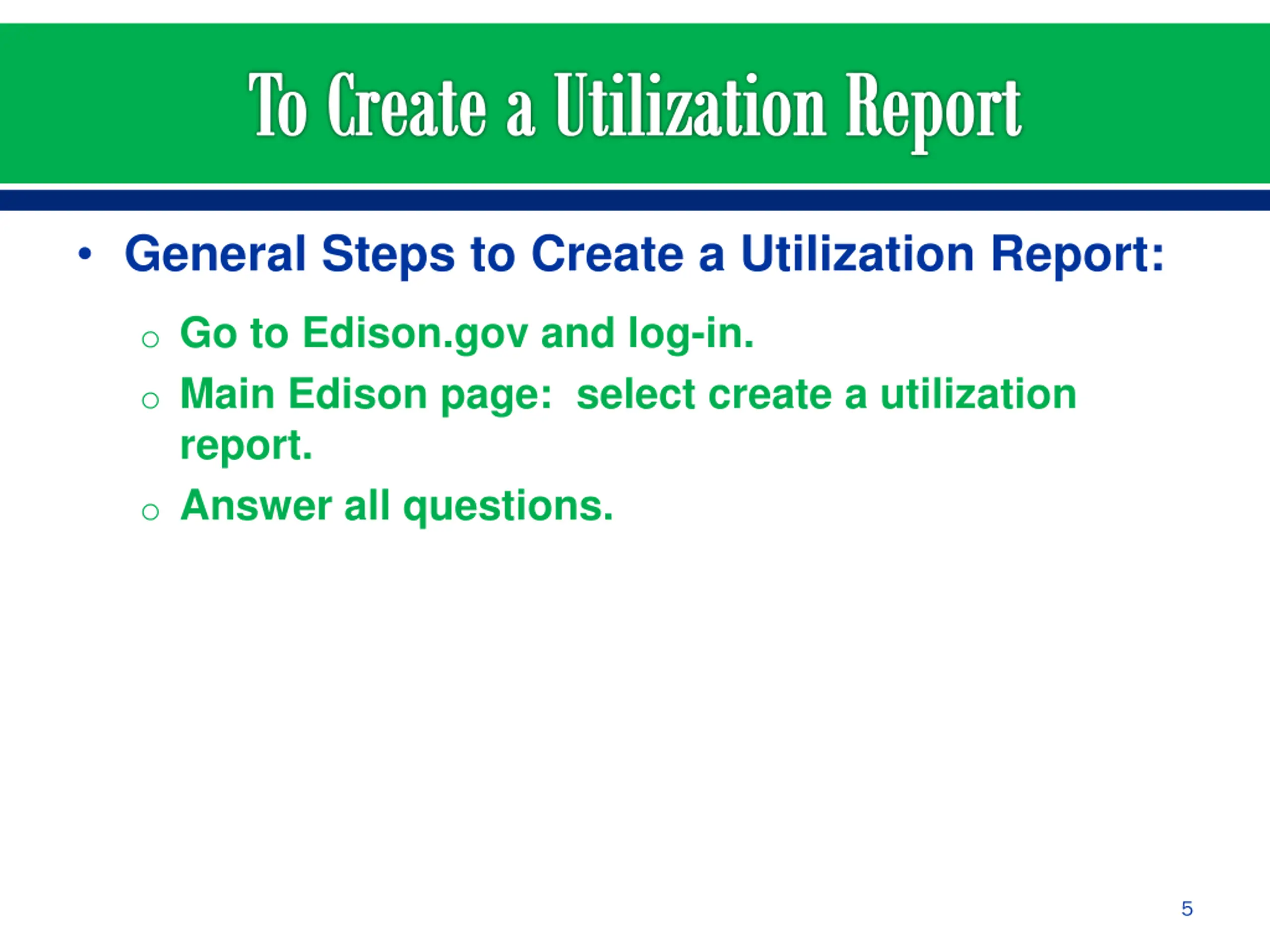 To Create a Utilization Report

• General Steps to Create a Utilization Report:

○ Go to Edison.gov and log-in.

○ Main Edison page: select create a utilization report.

○ Answer all questions.

5